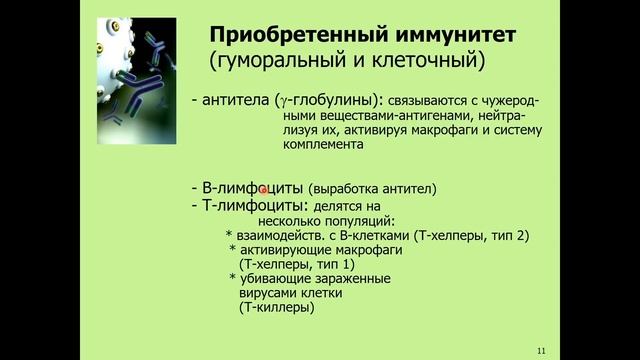 Приобретенный иммунитет
(гуморальный и клеточный)

- антитела ($\gamma$-глобулины): связываются с чужеродными веществами-антигенами, нейтрализуя их, активируя макрофаги и систему комплемента

- В-лимфоциты (выработка антител)
- Т-лимфоциты: делятся на несколько популяций:
* взаимодейств. с В-клетками (Т-хелперы, тип 2)
* активирующие макрофаги (Т-хелперы, тип 1)
* убивающие зараженные вирусами клетки (Т-киллеры)

11